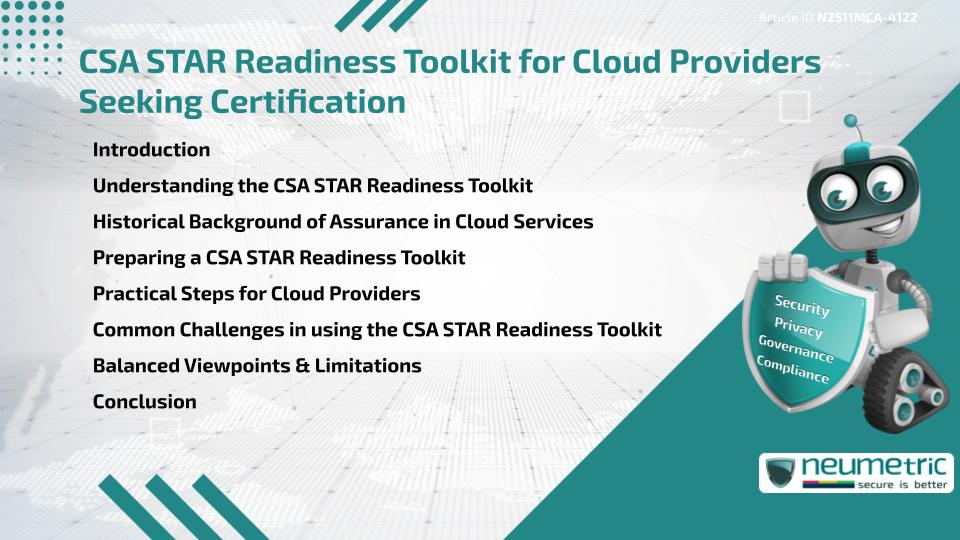 Article ID N2511MCA-4122

CSA STAR Readiness Toolkit for Cloud Providers Seeking Certification

Introduction

Understanding the CSA STAR Readiness Toolkit

Historical Background of Assurance in Cloud Services

Preparing a CSA STAR Readiness Toolkit

Practical Steps for Cloud Providers

Common Challenges in using the CSA STAR Readiness Toolkit

Balanced Viewpoints & Limitations

Conclusion

Security
Privacy
Governance
Compliance

neumetric
secure is better